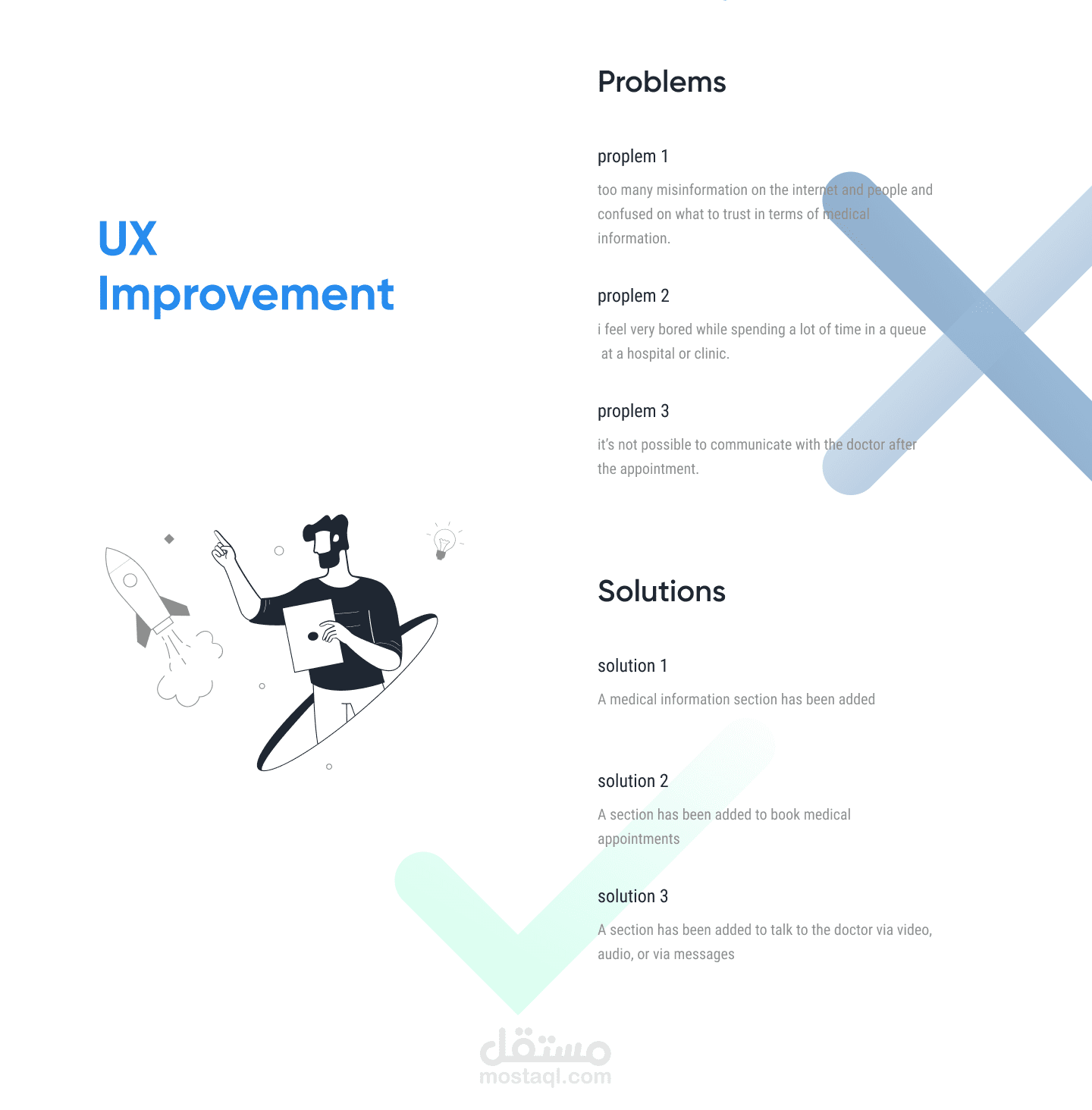 UX
Improvement

Problems

proplem 1

too many misinformation on the internet and people and confused on what to trust in terms of medical information.

proplem 2

i feel very bored while spending a lot of time in a queue at a hospital or clinic.

proplem 3

it's not possible to communicate with the doctor after the appointment.

Solutions

solution 1

A medical information section has been added

solution 2

A section has been added to book medical appointments

solution 3

A section has been added to talk to the doctor via video, audio, or via messages

مستقل
mostaql.com